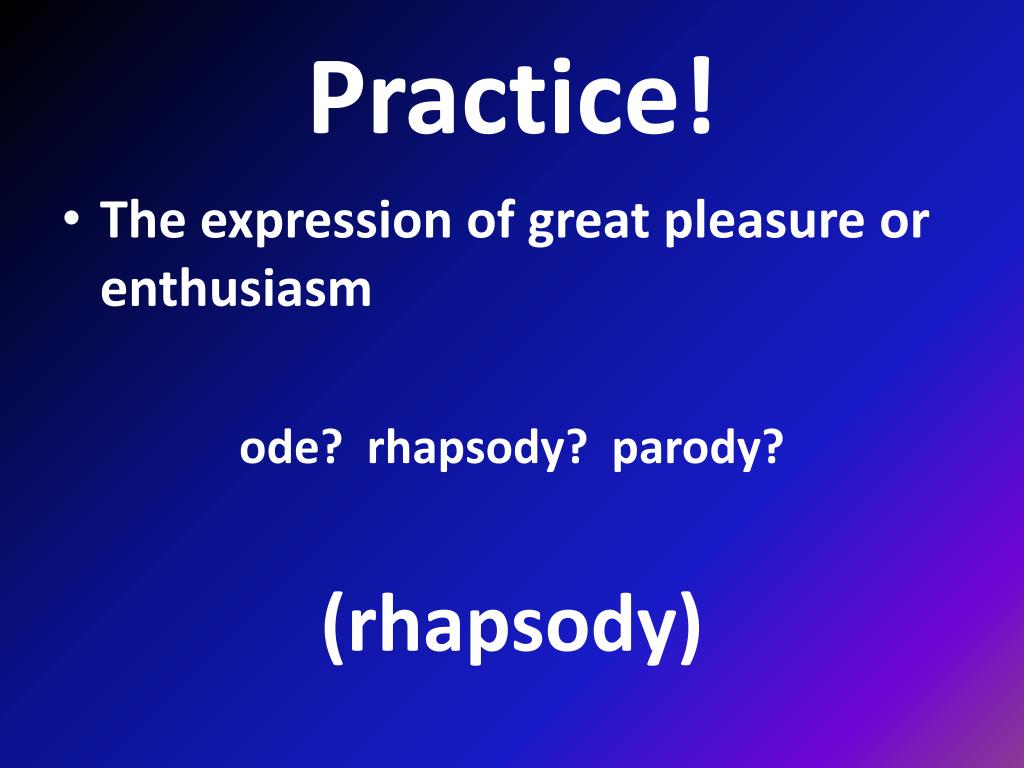 Practice!

• The expression of great pleasure or enthusiasm

ode? rhapsody? parody?

(rhapsody)